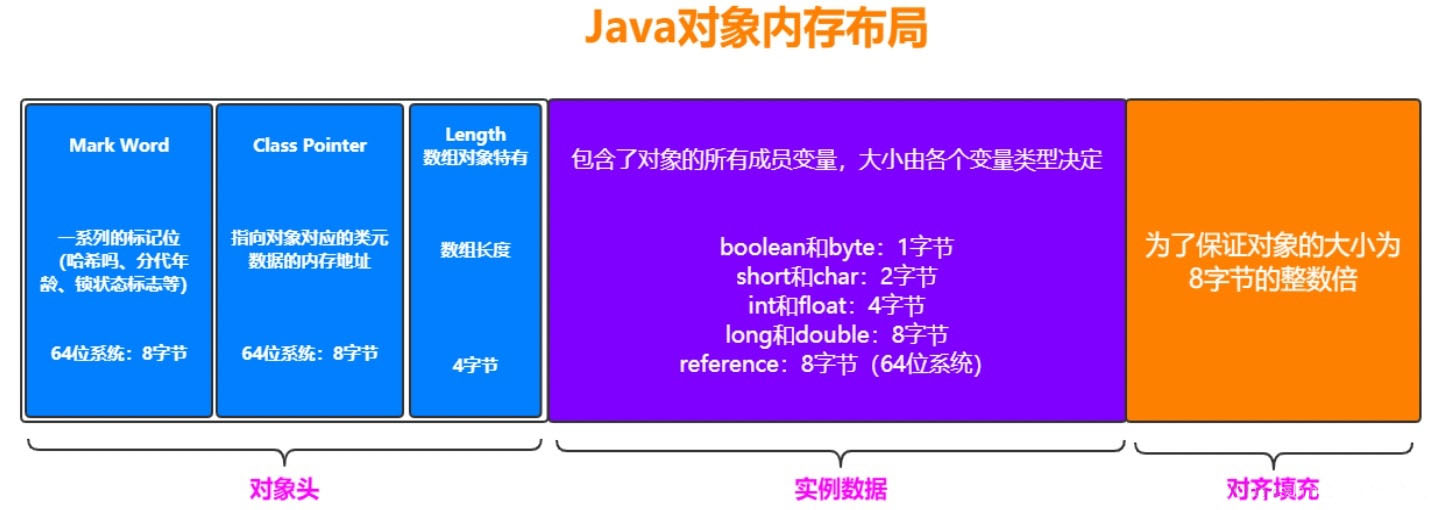 Java对象内存布局

Mark Word

一系列的标记位（哈希吗、分代年龄、锁状态标志等）

64位系统：8字节

Class Pointer

指向对象对应的类元数据的内存地址

64位系统：8字节

Length
数组对象特有

数组长度

4字节

包含了对象的所有成员变量，大小由各个变量类型决定

boolean和byte：1字节
short和char：2字节
int和float：4字节
long和double：8字节
reference：8字节（64位系统）

为了保证对象的大小为8字节的整数倍

对象头

实例数据

对齐填充